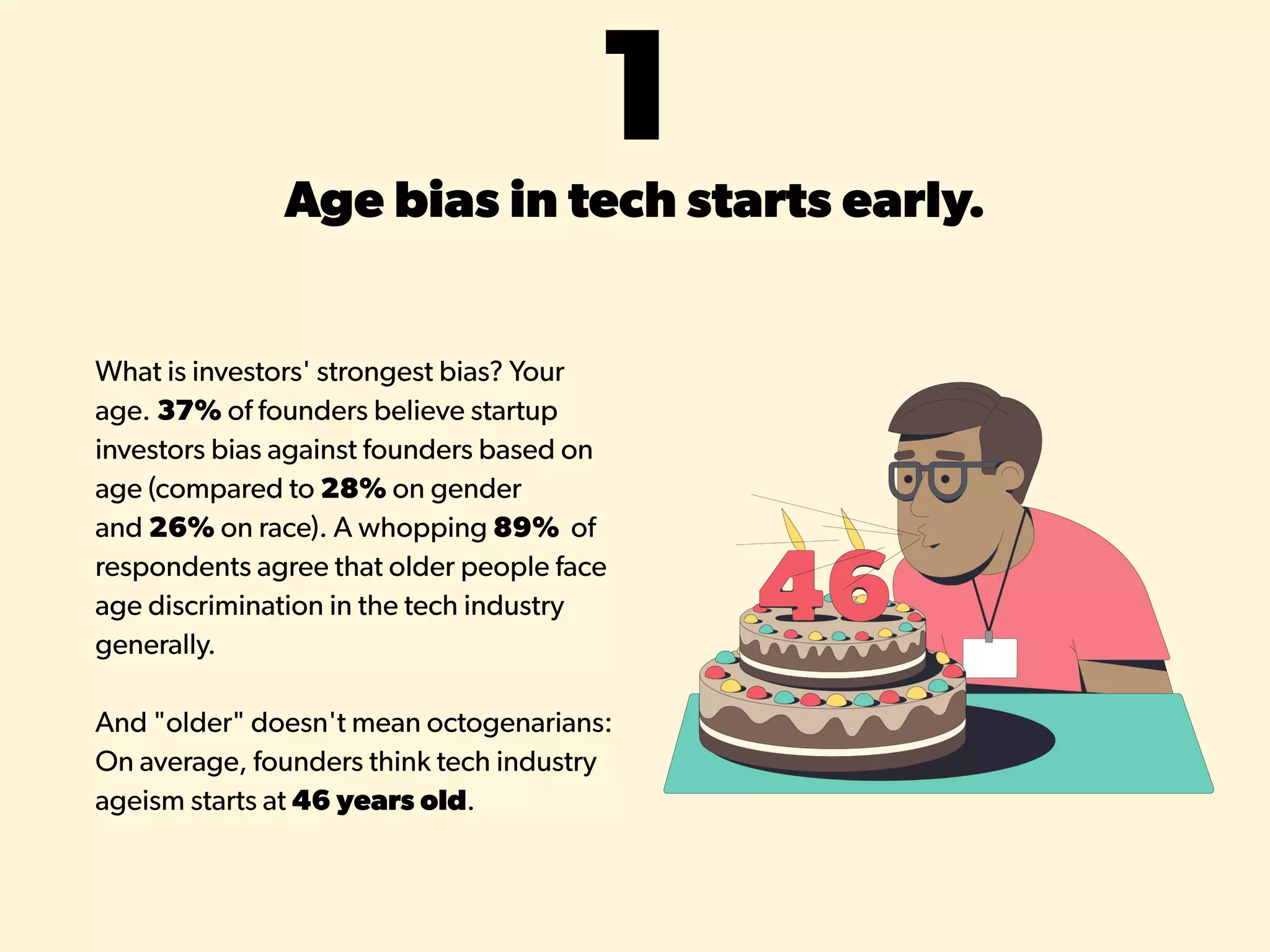 1

Age bias in tech starts early.

What is investors' strongest bias? Your age. 37% of founders believe startup investors bias against founders based on age (compared to 28% on gender and 26% on race). A whopping 89% of respondents agree that older people face age discrimination in the tech industry generally.

And "older" doesn't mean octogenarians: On average, founders think tech industry ageism starts at 46 years old.

46